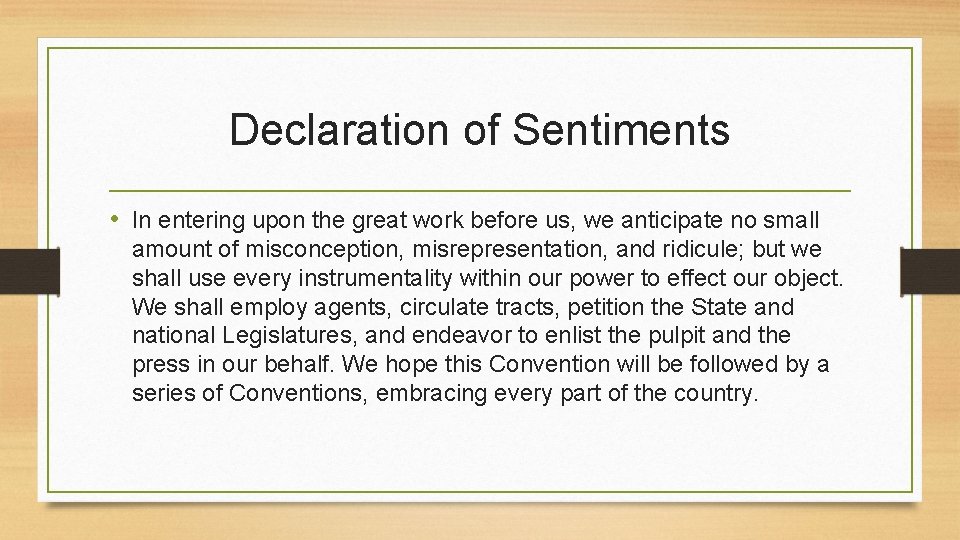 Declaration of Sentiments

• In entering upon the great work before us, we anticipate no small amount of misconception, misrepresentation, and ridicule; but we shall use every instrumentality within our power to effect our object. We shall employ agents, circulate tracts, petition the State and national Legislatures, and endeavor to enlist the pulpit and the press in our behalf. We hope this Convention will be followed by a series of Conventions, embracing every part of the country.